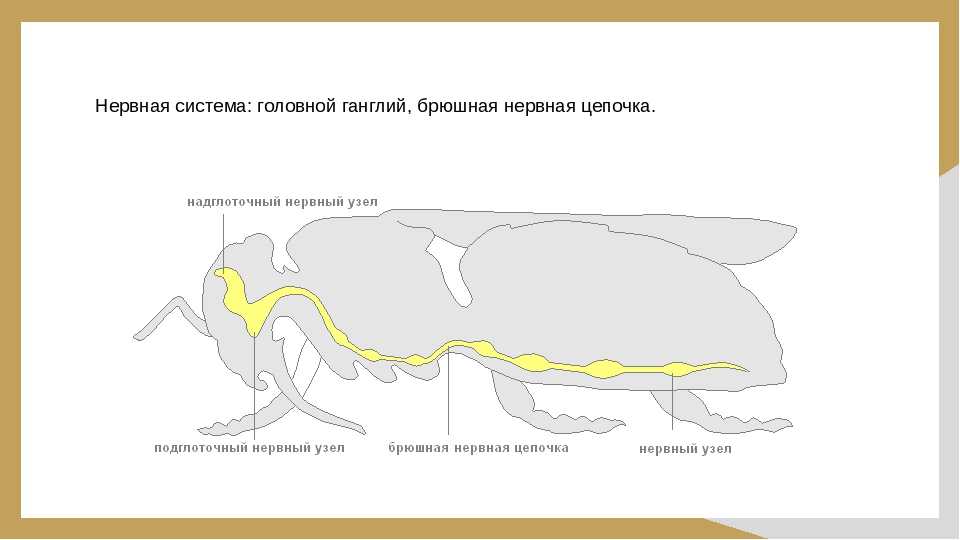 Нервная система: головной ганглий, брюшная нервная цепочка.

надглоточный нервный узел

подглоточный нервный узел

брюшная нервная цепочка

нервный узел